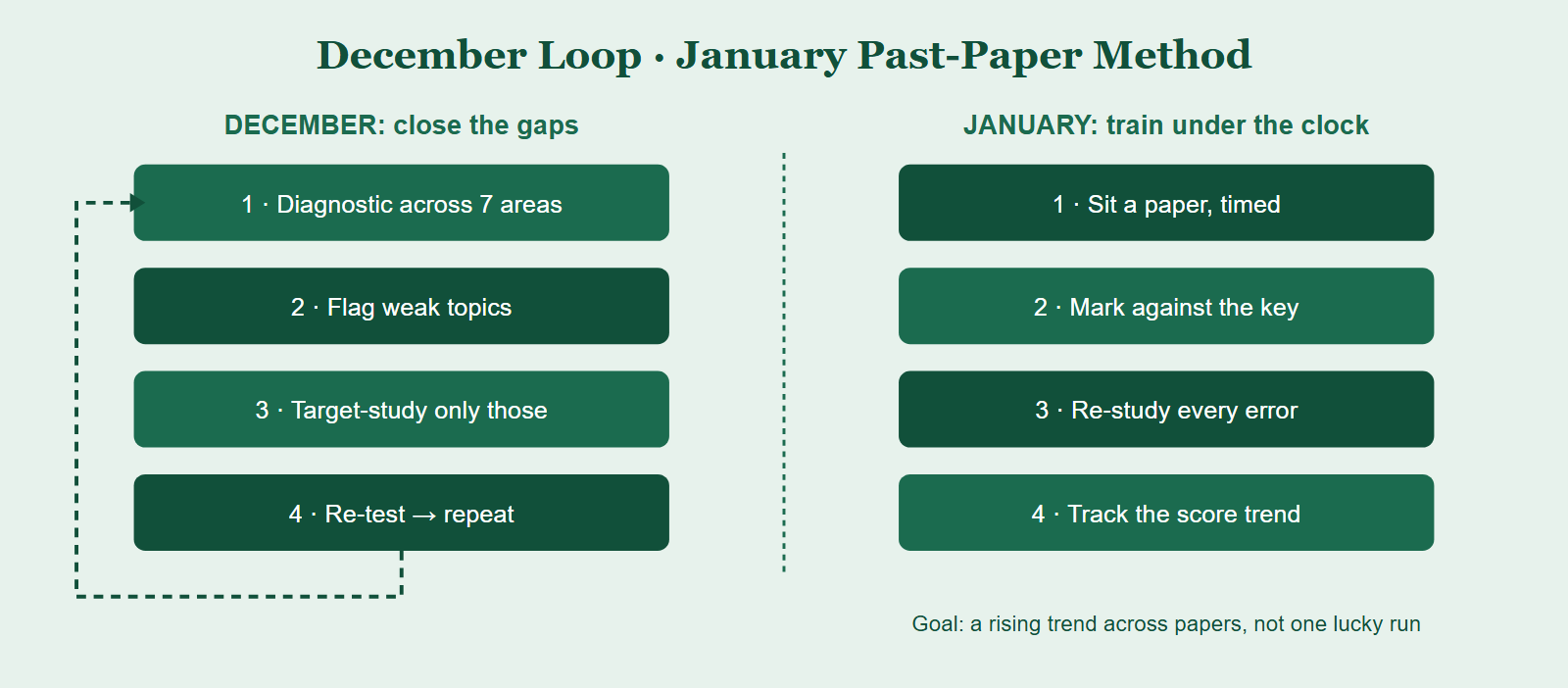 December Loop · January Past-Paper Method

DECEMBER: close the gaps

1 · Diagnostic across 7 areas

2 · Flag weak topics

3 · Target-study only those

4 · Re-test → repeat

JANUARY: train under the clock

1 · Sit a paper, timed

2 · Mark against the key

3 · Re-study every error

4 · Track the score trend

Goal: a rising trend across papers, not one lucky run